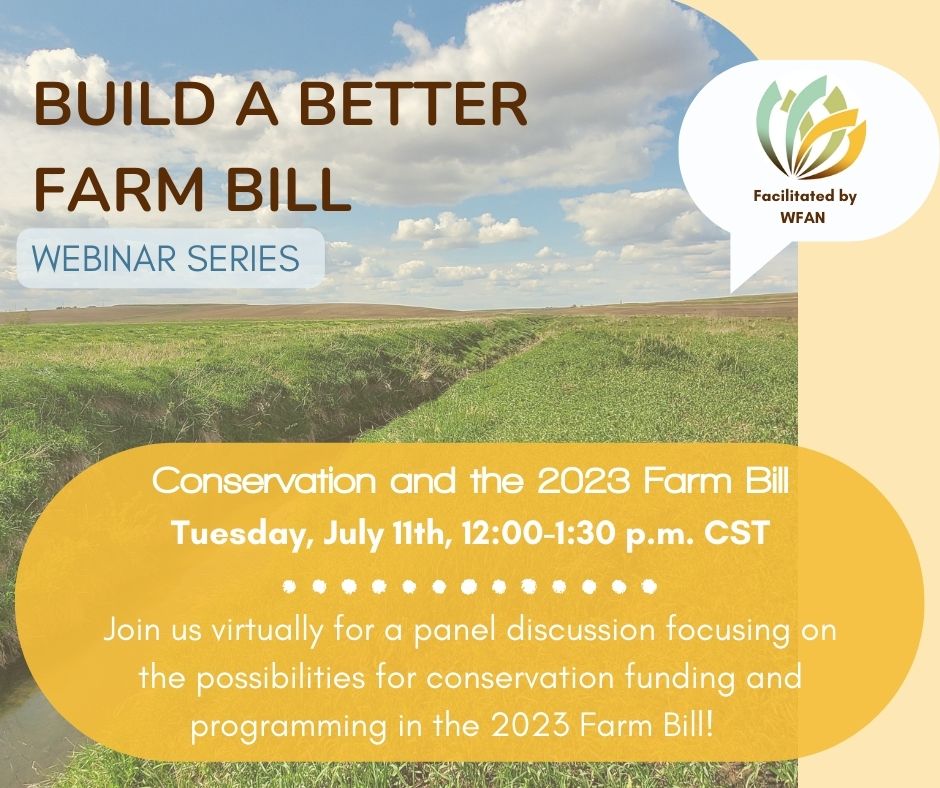 BUILD A BETTER FARM BILL

WEBINAR SERIES

Facilitated by WFAN

Conservation and the 2023 Farm Bill

Tuesday, July 11th, 12:00-1:30 p.m. CST

Join us virtually for a panel discussion focusing on the possibilities for conservation funding and programming in the 2023 Farm Bill!